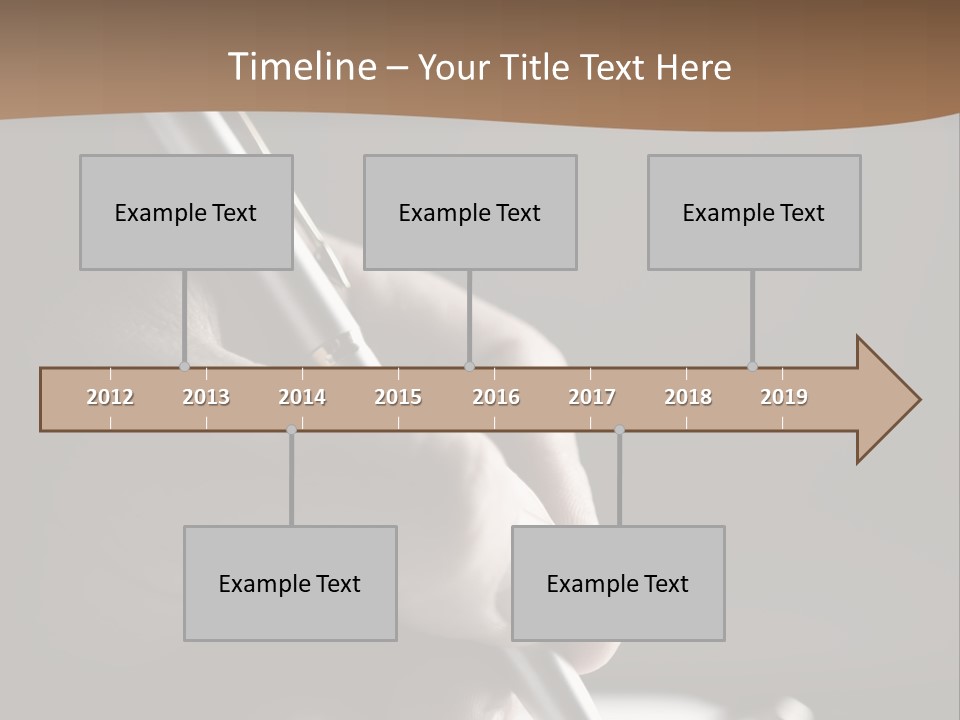 Timeline – Your Title Text Here

Example Text

Example Text

Example Text

2012 2013 2014 2015 2016 2017 2018 2019

Example Text

Example Text